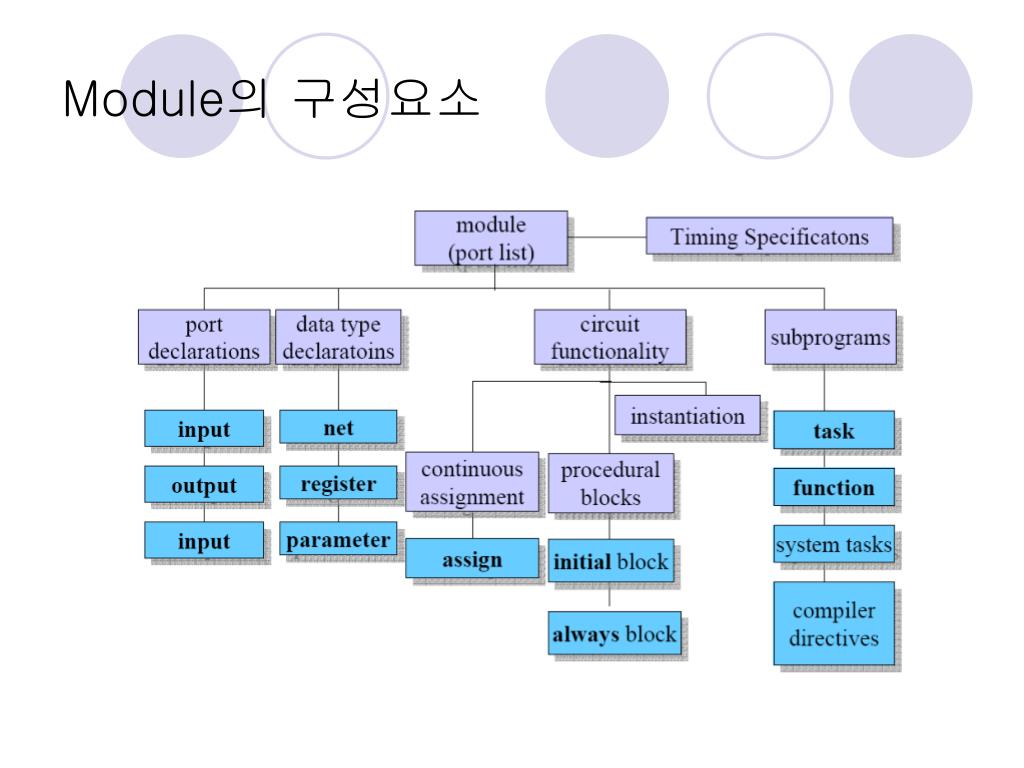 Module의 구성요소

module (port list)

Timing Specificatons

port declarations

data type declaratoins

circuit functionality

subprograms

input

output

input

net

register

parameter

instantiation

continuous assignment

procedural blocks

assign

initial block

always block

task

function

system tasks

compiler directives